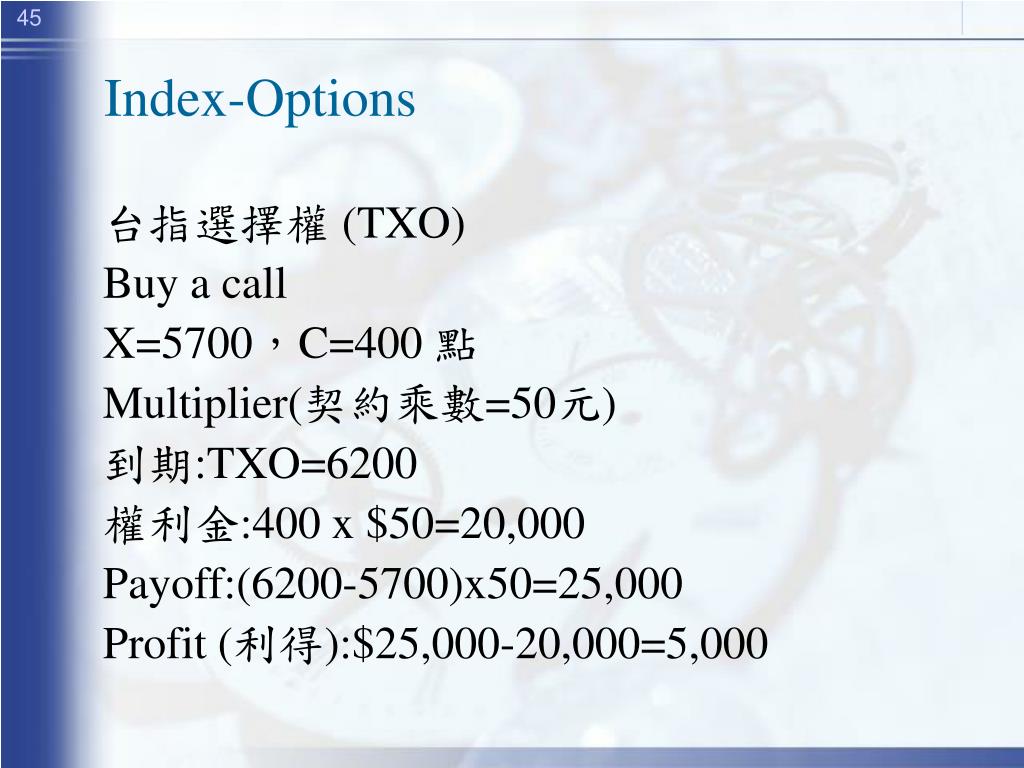 45

Index-Options

台指選擇權 (TXO)
Buy a call
X=5700，C=400 點
Multiplier(契約乘數=50元)
到期:TXO=6200
權利金:400 x \$50=20,000
Payoff:(6200-5700)x50=25,000
Profit (利得):\$25,000-20,000=5,000